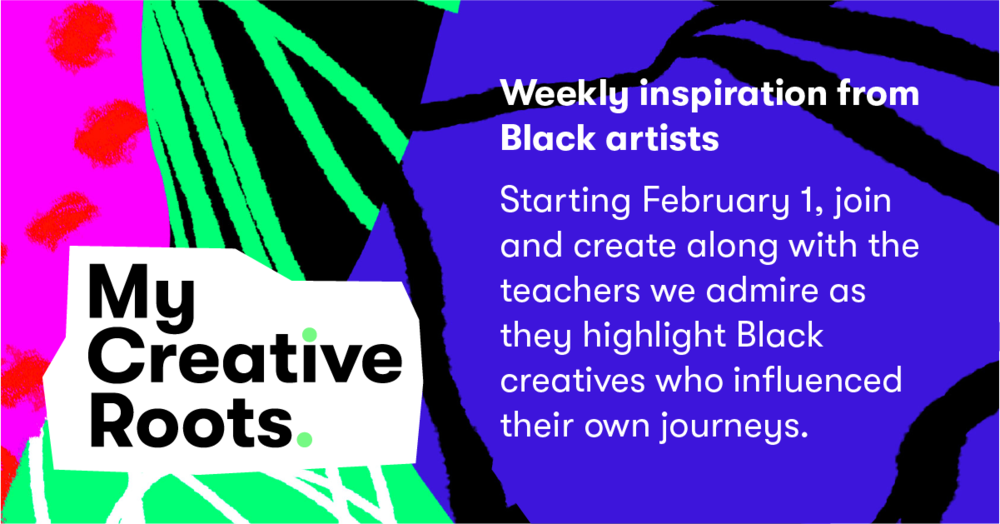 My Creative Roots.

Weekly inspiration from Black artists

Starting February 1, join and create along with the teachers we admire as they highlight Black creatives who influenced their own journeys.